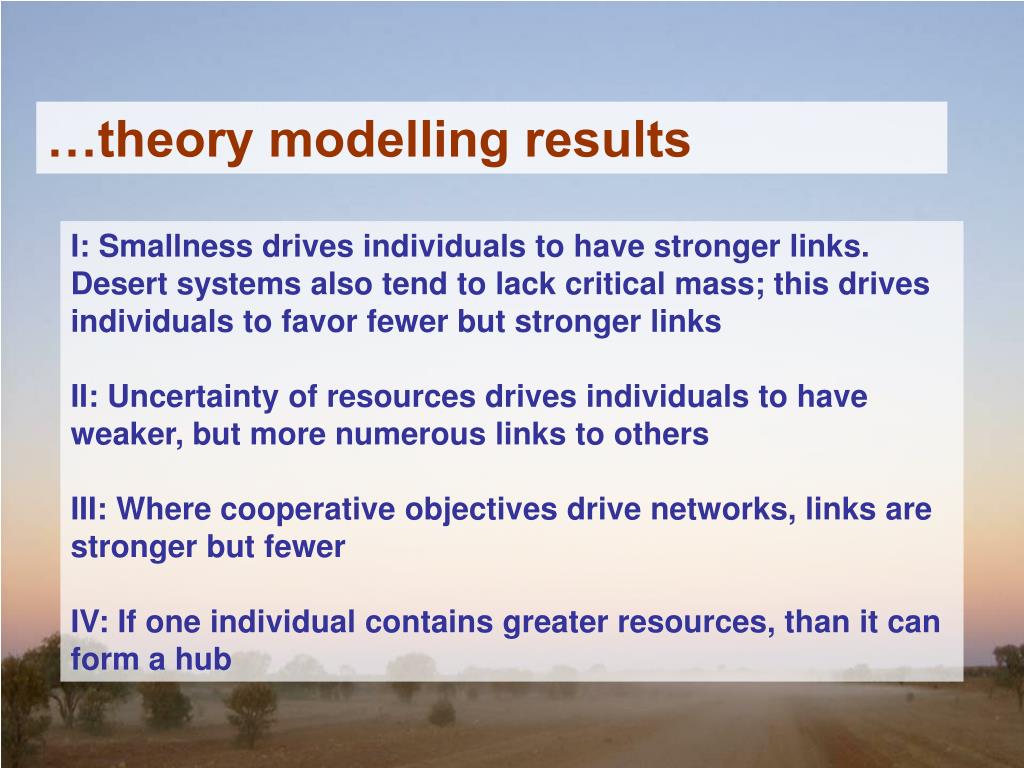 …theory modelling results

I: Smallness drives individuals to have stronger links. Desert systems also tend to lack critical mass; this drives individuals to favor fewer but stronger links

II: Uncertainty of resources drives individuals to have weaker, but more numerous links to others

III: Where cooperative objectives drive networks, links are stronger but fewer

IV: If one individual contains greater resources, than it can form a hub